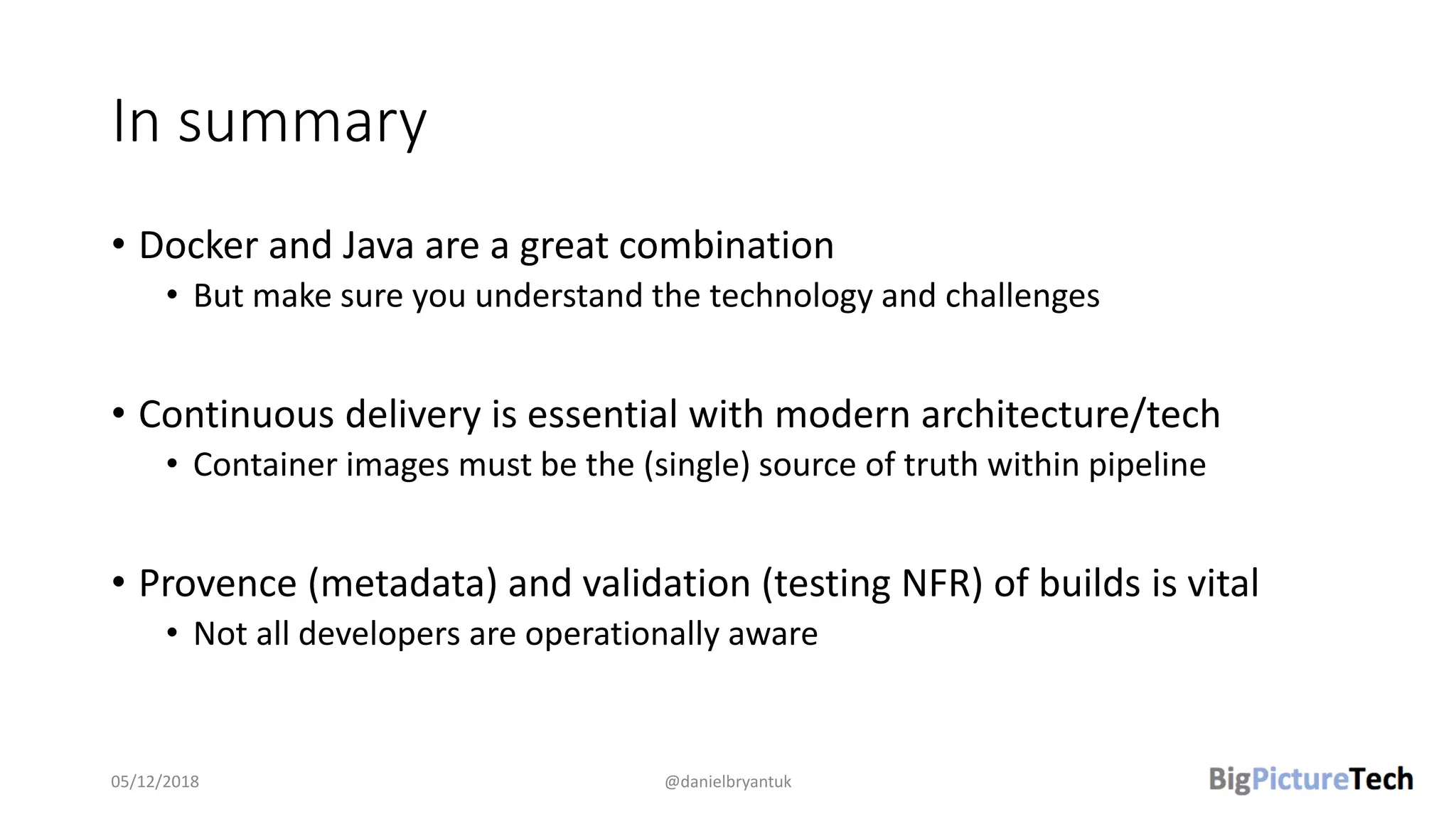 In summary

• Docker and Java are a great combination
  • But make sure you understand the technology and challenges

• Continuous delivery is essential with modern architecture/tech
  • Container images must be the (single) source of truth within pipeline

• Provence (metadata) and validation (testing NFR) of builds is vital
  • Not all developers are operationally aware

05/12/2018

@danielbryantuk

BigPictureTech